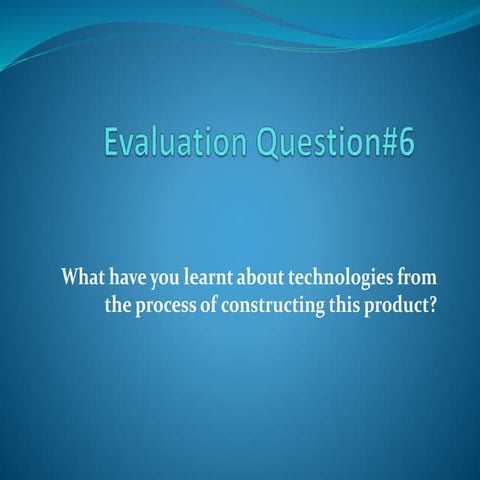 Evaluation Question#6

What have you learnt about technologies from the process of constructing this product?